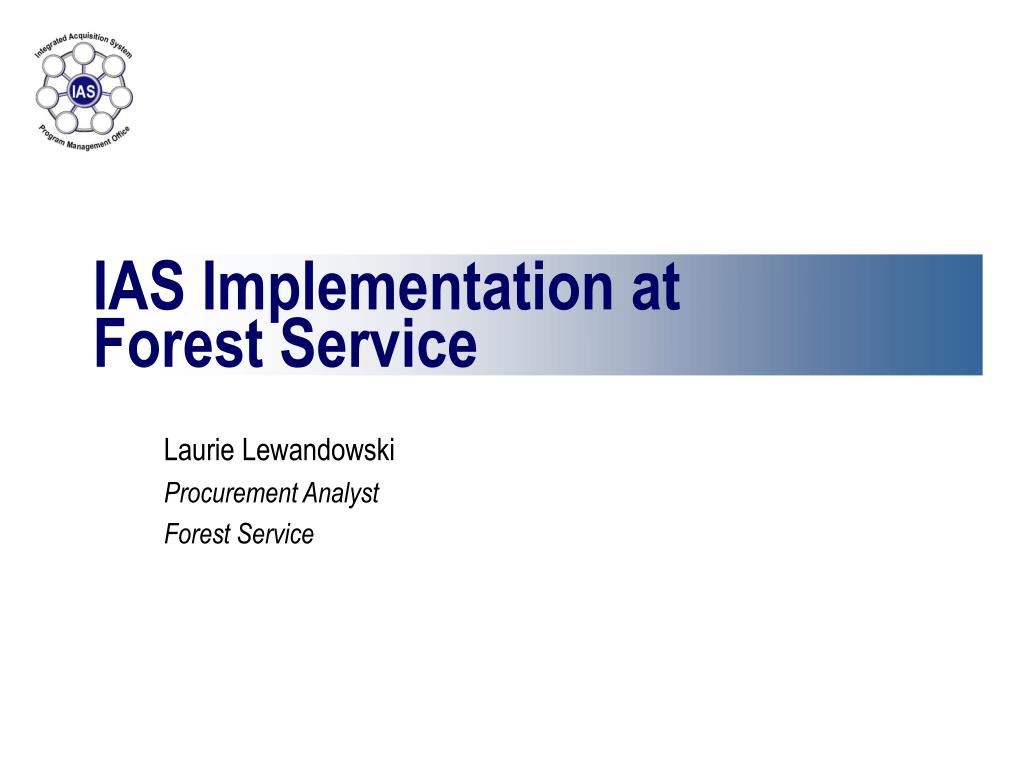 Integrated Acquisition System
IAS
Program Management Office

IAS Implementation at Forest Service

Laurie Lewandowski
Procurement Analyst
Forest Service